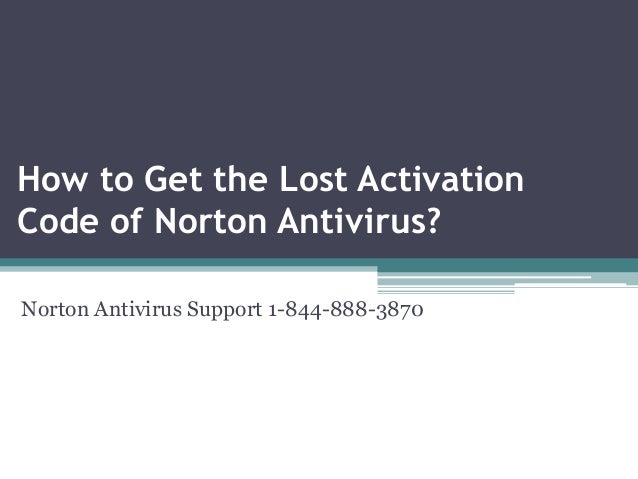 How to Get the Lost Activation Code of Norton Antivirus?

Norton Antivirus Support 1-844-888-3870